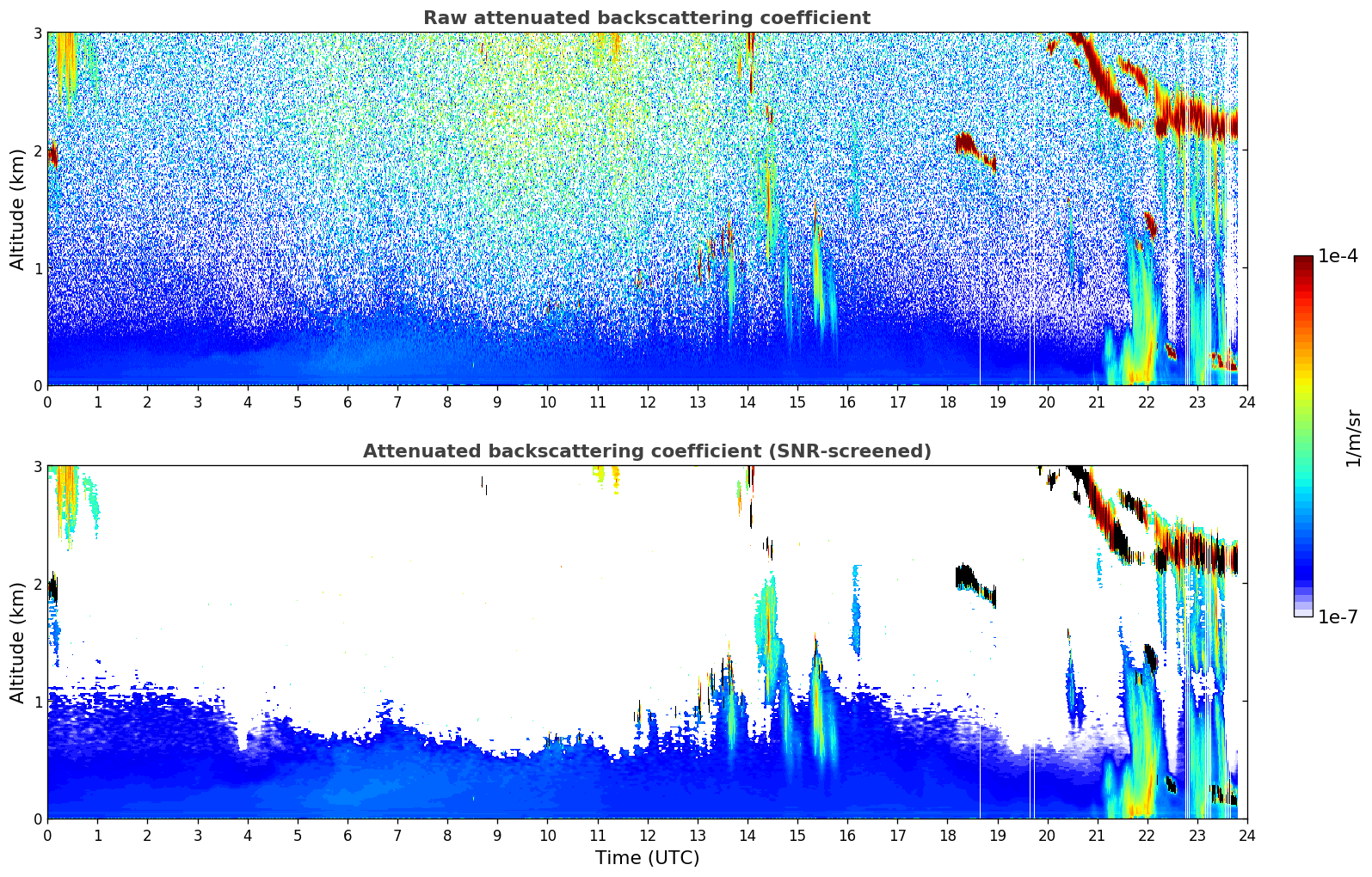 Raw attenuated backscattering coefficient

Altitude (km)

3
2
1
0

0 1 2 3 4 5 6 7 8 9 10 11 12 13 14 15 16 17 18 19 20 21 22 23 24

Attenuated backscattering coefficient (SNR-screened)

Altitude (km)

3
2
1
0

0 1 2 3 4 5 6 7 8 9 10 11 12 13 14 15 16 17 18 19 20 21 22 23 24

Time (UTC)

1e-4

1/m/sr

1e-7